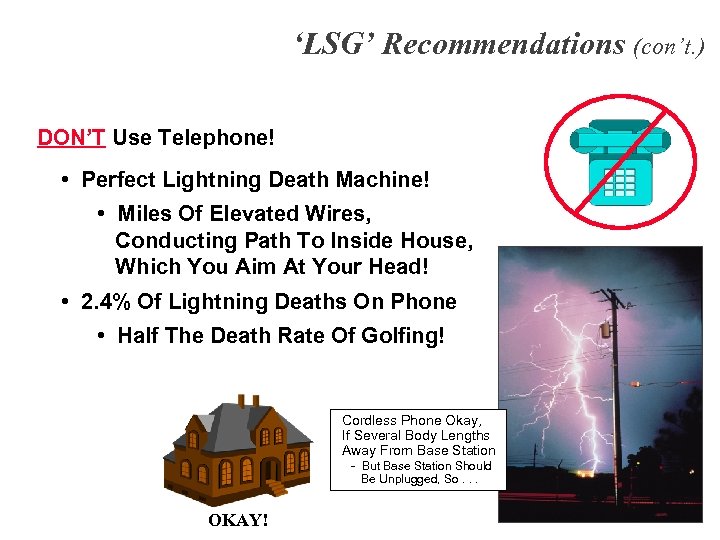 ‘LSG’ Recommendations (con’t.)

DON’T Use Telephone!

• Perfect Lightning Death Machine!

• Miles Of Elevated Wires, Conducting Path To Inside House, Which You Aim At Your Head!

• 2.4% Of Lightning Deaths On Phone

• Half The Death Rate Of Golfing!

Cordless Phone Okay, If Several Body Lengths Away From Base Station
- But Base Station Should Be Unplugged, So . . .

OKAY!